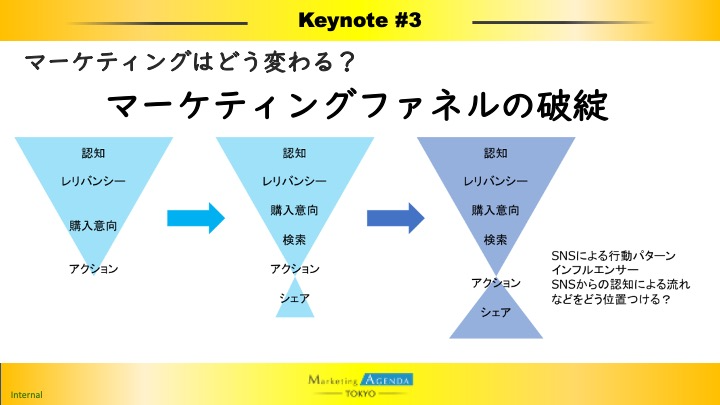 Keynote #3

マーケティングはどう変わる？

マーケティングファネルの破綻

認知
レリバンシー
購入意向
アクション

認知
レリバンシー
購入意向
検索
アクション
シェア

認知
レリバンシー
購入意向
検索
アクション
シェア

SNSによる行動パターン
インフルエンサー
SNSからの認知による流れ
などをどう位置つける？

Internal

Marketing AGENDA
TOKYO